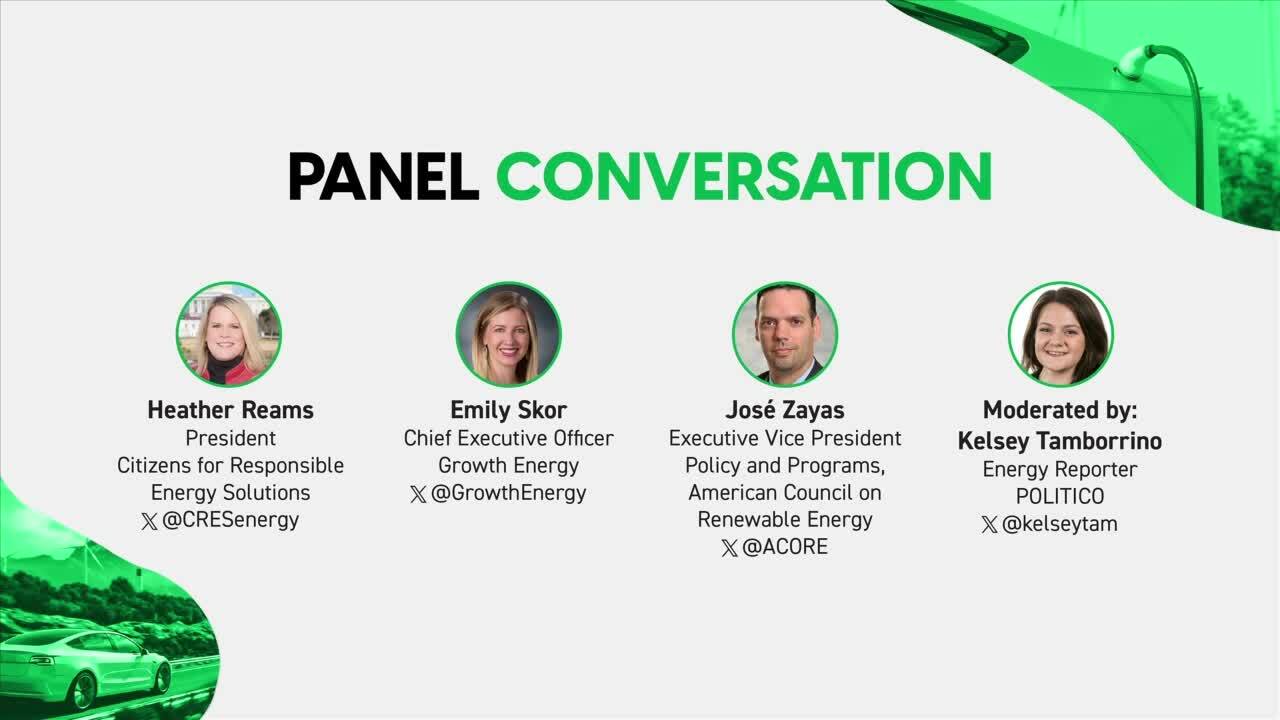 PANEL CONVERSATION

Heather Reams
President
Citizens for Responsible Energy Solutions
𝕏 @CRESenergy

Emily Skor
Chief Executive Officer
Growth Energy
𝕏 @GrowthEnergy

José Zayas
Executive Vice President
Policy and Programs,
American Council on Renewable Energy
𝕏 @ACORE

Moderated by:
Kelsey Tamborrino
Energy Reporter
POLITICO
𝕏 @kelseytam